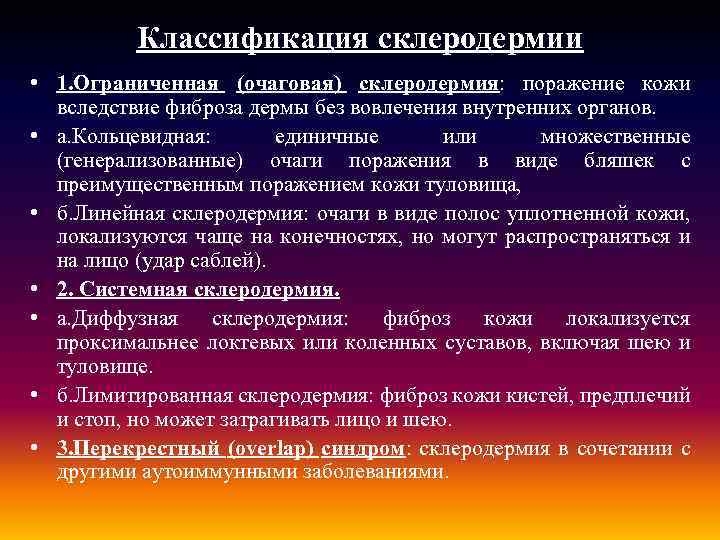 Классификация склеродермии

• 1.Ограниченная (очаговая) склеродермия: поражение кожи вследствие фиброза дермы без вовлечения внутренних органов.

• а.Кольцевидная: единичные или множественные (генерализованные) очаги поражения в виде бляшек с преимущественным поражением кожи туловища,

• б.Линейная склеродермия: очаги в виде полос уплотненной кожи, локализуются чаще на конечностях, но могут распространяться и на лицо (удар саблей).

• 2. Системная склеродермия.

• а.Диффузная склеродермия: фиброз кожи локализуется проксимальнее локтевых или коленных суставов, включая шею и туловище.

• б.Лимитированная склеродермия: фиброз кожи кистей, предплечий и стоп, но может затрагивать лицо и шею.

• 3.Перекрестный (overlap) синдром: склеродермия в сочетании с другими аутоиммунными заболеваниями.